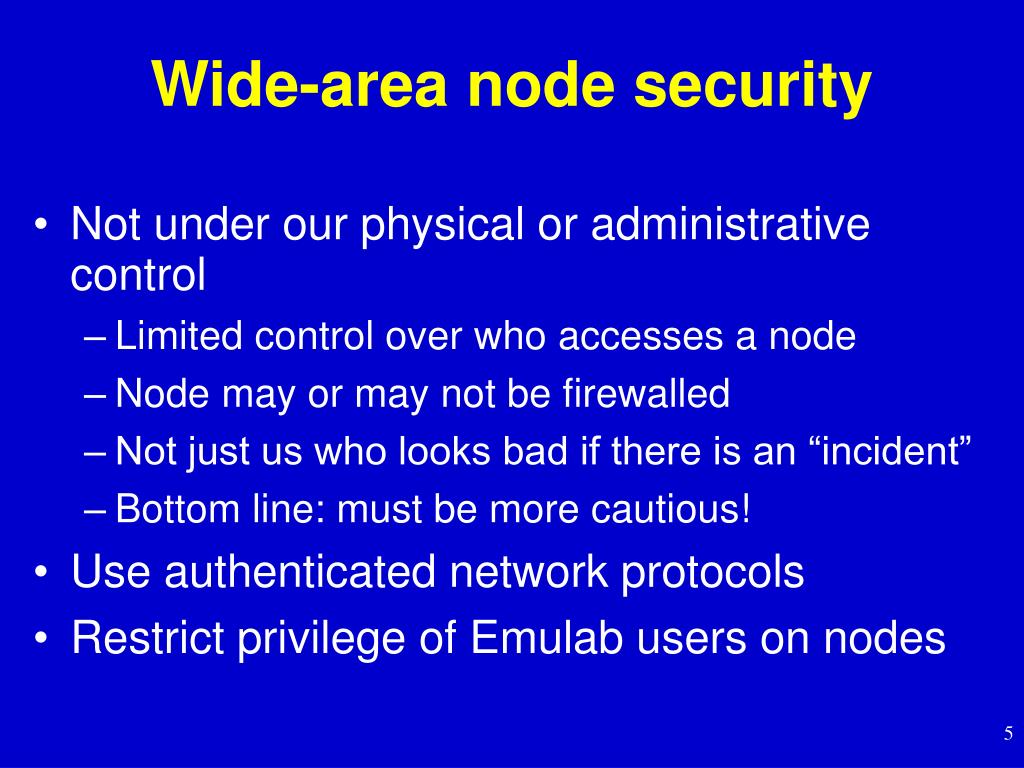 Wide-area node security

• Not under our physical or administrative control
– Limited control over who accesses a node
– Node may or may not be firewalled
– Not just us who looks bad if there is an “incident”
– Bottom line: must be more cautious!
• Use authenticated network protocols
• Restrict privilege of Emulab users on nodes

5